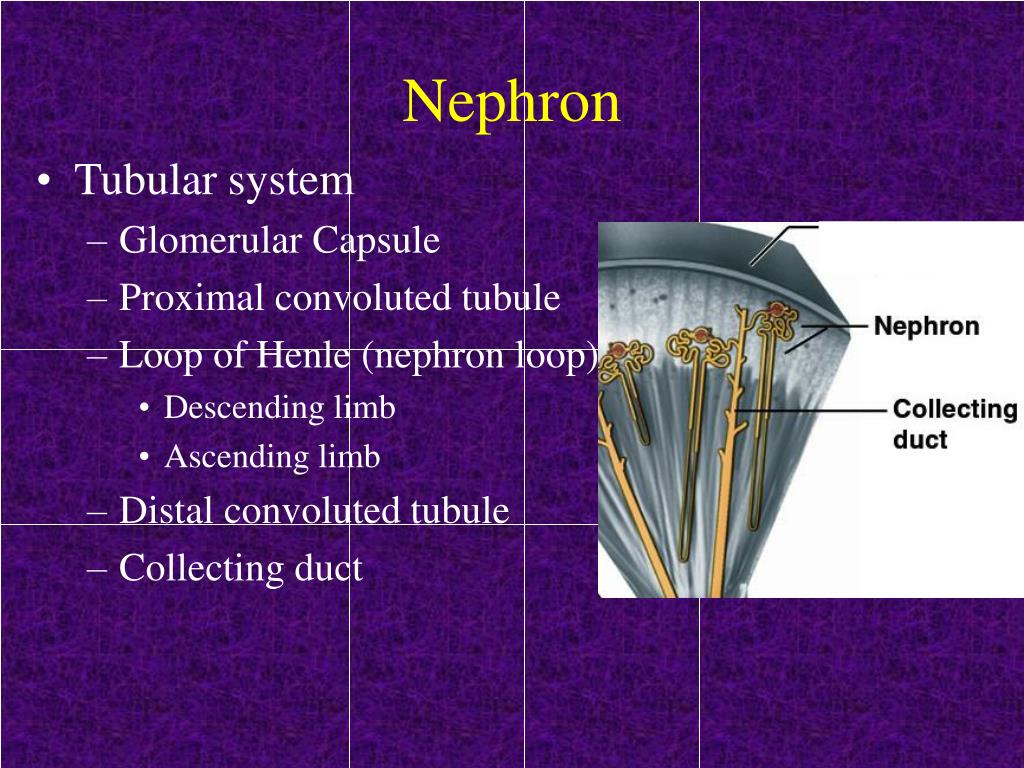 Nephron

• Tubular system
– Glomerular Capsule
– Proximal convoluted tubule
– Loop of Henle (nephron loop)
• Descending limb
• Ascending limb
– Distal convoluted tubule
– Collecting duct

Nephron

Collecting duct